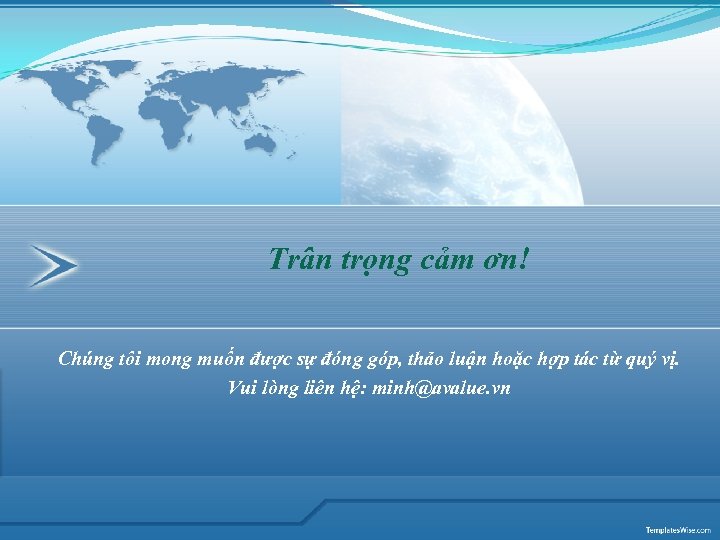 Trân trọng cảm ơn!

Chúng tôi mong muốn được sự đóng góp, thảo luận hoặc hợp tác từ quý vị.
Vui lòng liên hệ: minh@avalue.vn

TemplatesWise.com